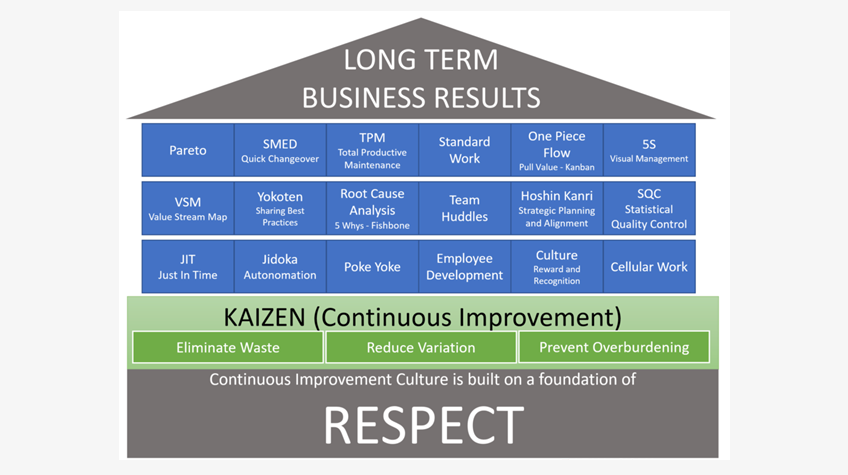 LONG TERM
BUSINESS RESULTS

| Pareto | SMED Quick Changeover | TPM Total Productive Maintenance | Standard Work | One Piece Flow Pull Value - Kanban | 5S Visual Management |
|---|---|---|---|---|---|
| VSM Value Stream Map | Yokoten Sharing Best Practices | Root Cause Analysis 5 Whys - Fishbone | Team Huddles | Hoshin Kanri Strategic Planning and Alignment | SQC Statistical Quality Control |
| JIT Just In Time | Jidoka Autonomation | Poke Yoke | Employee Development | Culture Reward and Recognition | Cellular Work |

KAIZEN (Continuous Improvement)

Eliminate Waste
Reduce Variation
Prevent Overburdening

Continuous Improvement Culture is built on a foundation of

RESPECT